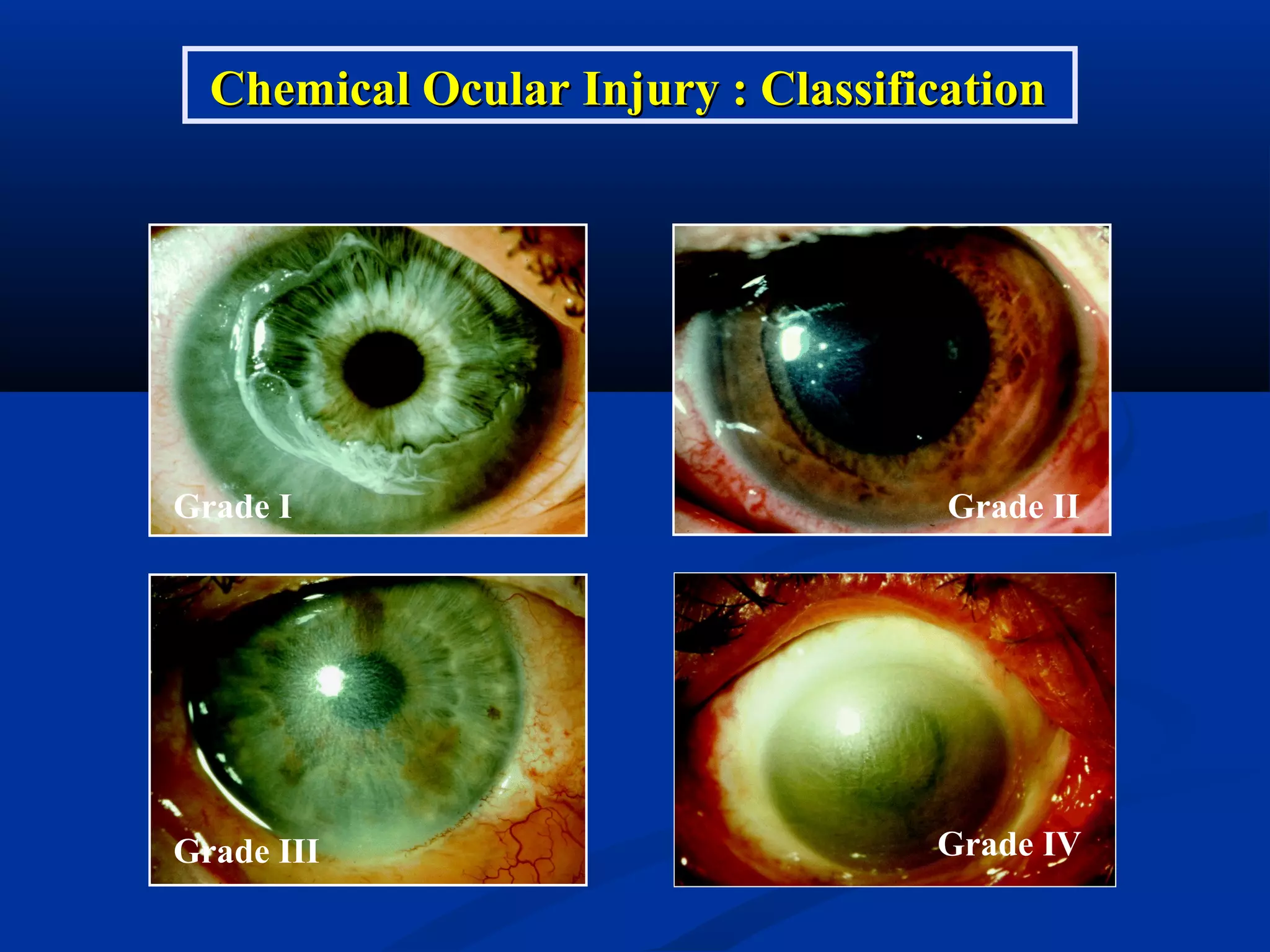 Chemical Ocular Injury : Classification

Grade I

Grade II

Grade III

Grade IV